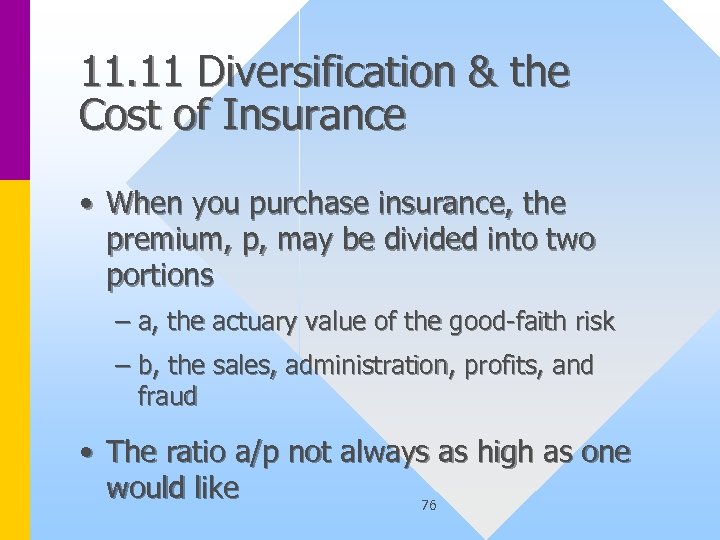 11.11 Diversification & the Cost of Insurance

• When you purchase insurance, the premium, p, may be divided into two portions

– a, the actuary value of the good-faith risk

– b, the sales, administration, profits, and fraud

• The ratio a/p not always as high as one would like

76